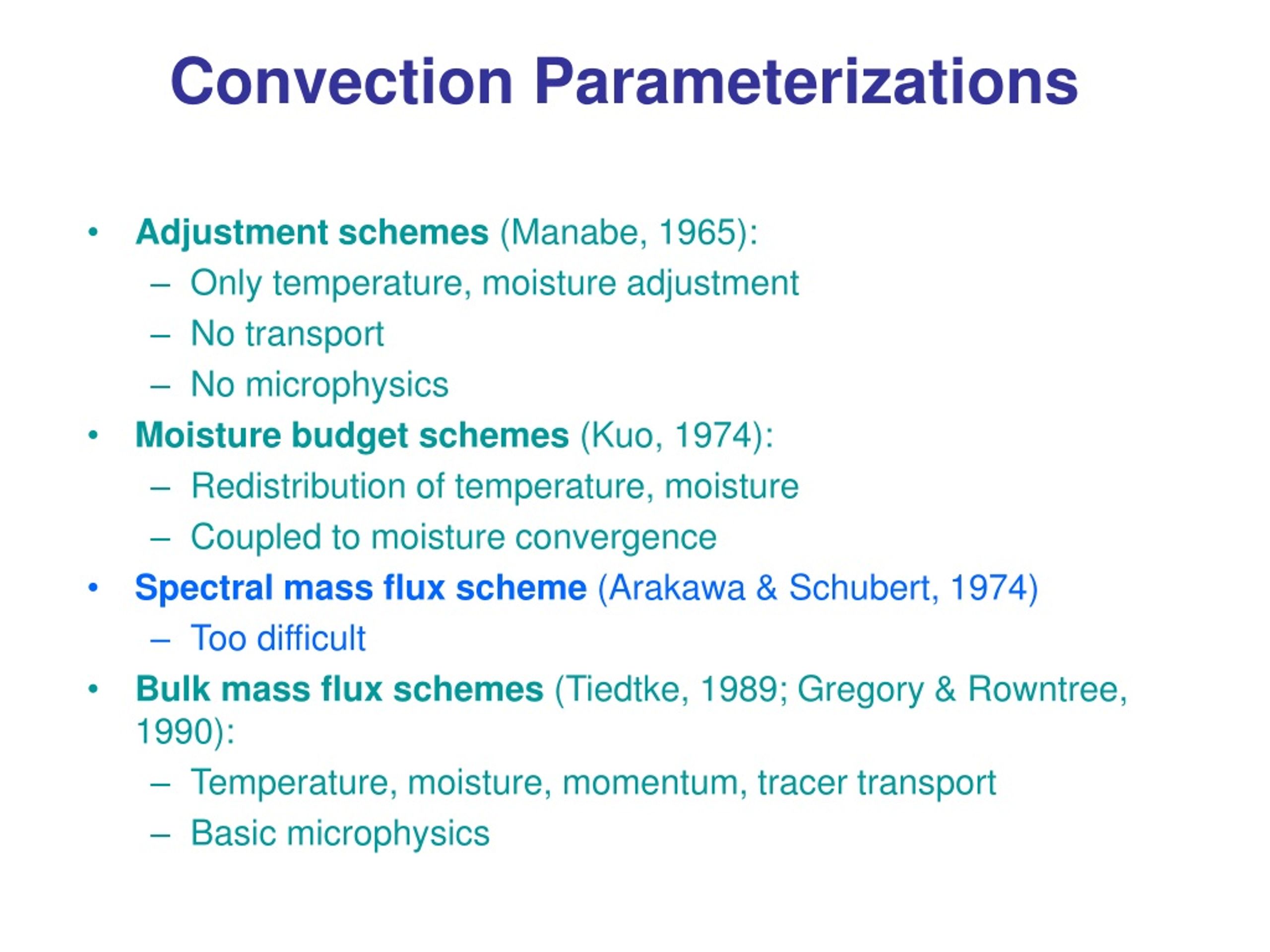 Convection Parameterizations

• Adjustment schemes (Manabe, 1965):
  – Only temperature, moisture adjustment
  – No transport
  – No microphysics
• Moisture budget schemes (Kuo, 1974):
  – Redistribution of temperature, moisture
  – Coupled to moisture convergence
• Spectral mass flux scheme (Arakawa & Schubert, 1974)
  – Too difficult
• Bulk mass flux schemes (Tiedtke, 1989; Gregory & Rowntree, 1990):
  – Temperature, moisture, momentum, tracer transport
  – Basic microphysics